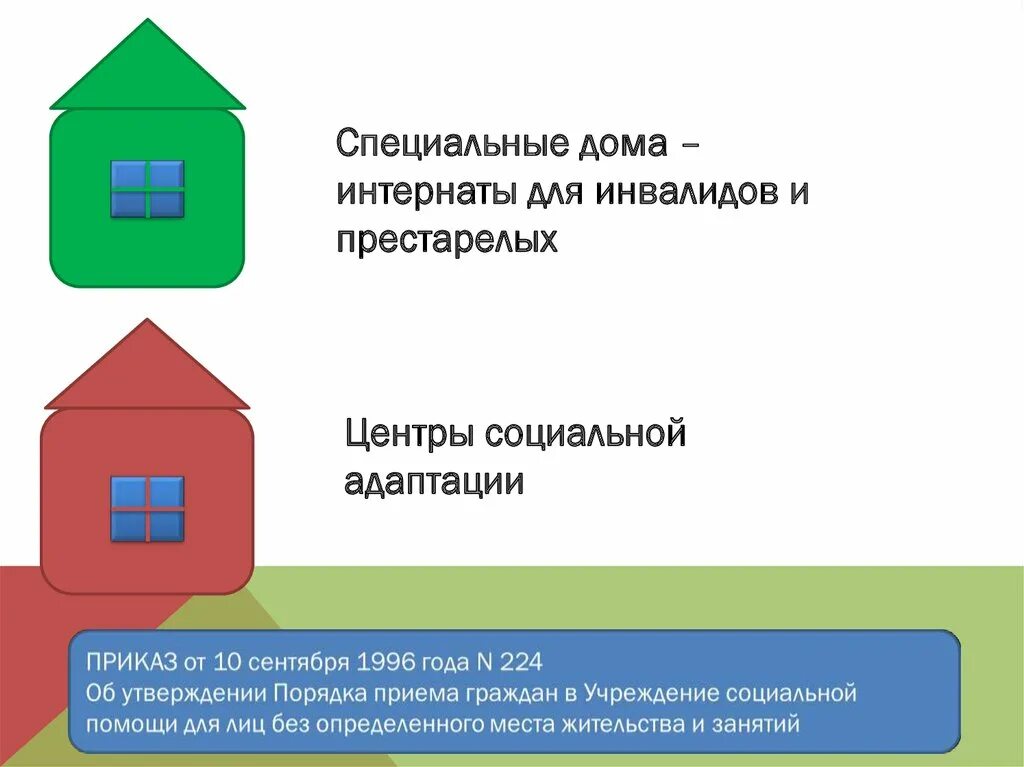 Специальные дома – интернаты для инвалидов и престарелых

Центры социальной адаптации

ПРИКАЗ от 10 сентября 1996 года N 224
Об утверждении Порядка приема граждан в Учреждение социальной помощи для лиц без определенного места жительства и занятий